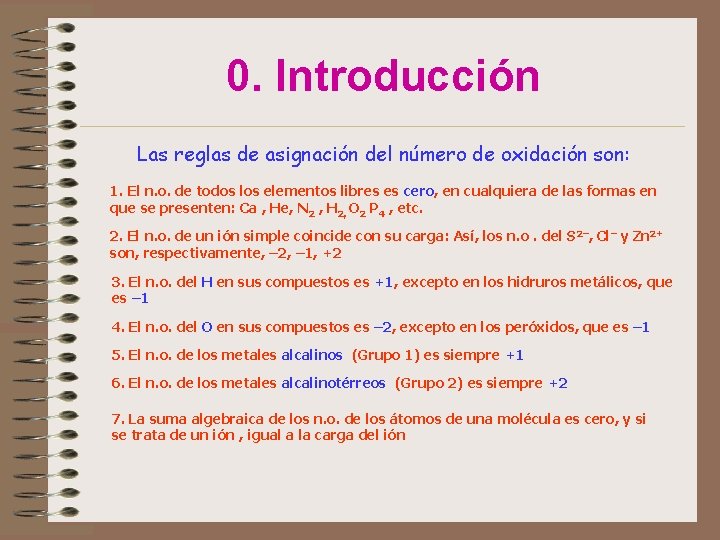 0. Introducción

Las reglas de asignación del número de oxidación son:

1. El n.o. de todos los elementos libres es cero, en cualquiera de las formas en que se presenten: Ca , He, $N_2$ , $H_2$, $O_2$ $P_4$ , etc.

2. El n.o. de un ión simple coincide con su carga: Así, los n.o . del $S^{2-}$, $Cl^-$ y $Zn^{2+}$ son, respectivamente, –2, –1, +2

3. El n.o. del H en sus compuestos es +1, excepto en los hidruros metálicos, que es –1

4. El n.o. del O en sus compuestos es –2, excepto en los peróxidos, que es –1

5. El n.o. de los metales alcalinos (Grupo 1) es siempre +1

6. El n.o. de los metales alcalinotérreos (Grupo 2) es siempre +2

7. La suma algebraica de los n.o. de los átomos de una molécula es cero, y si se trata de un ión , igual a la carga del ión